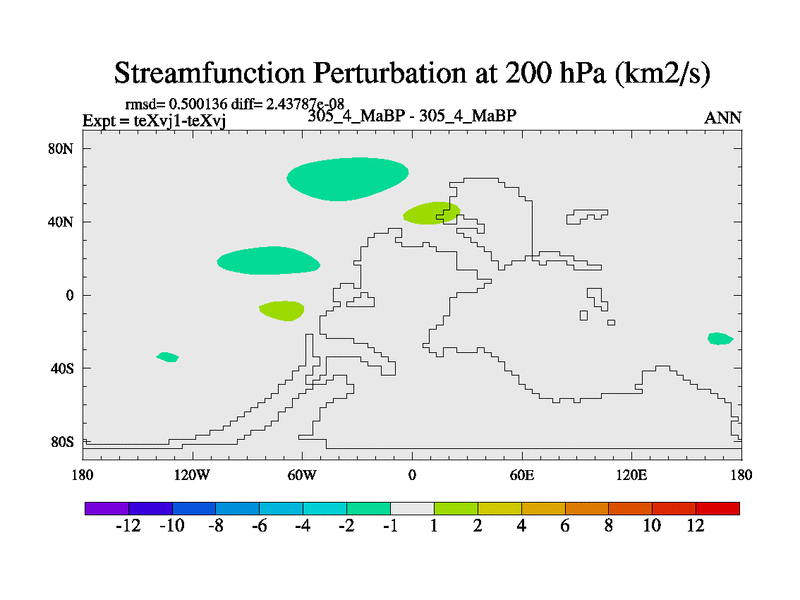 Streamfunction Perturbation at 200 hPa (km2/s)

rmsd= 0.500136 diff= 2.43787e-08
Expt = teXvj1-teXvj
305_4_MaBP - 305_4_MaBP
ANN

80N
40N
0
40S
80S

180
120W
60W
0
60E
120E
180

-12 -10 -8 -6 -4 -2 -1 1 2 4 6 8 10 12